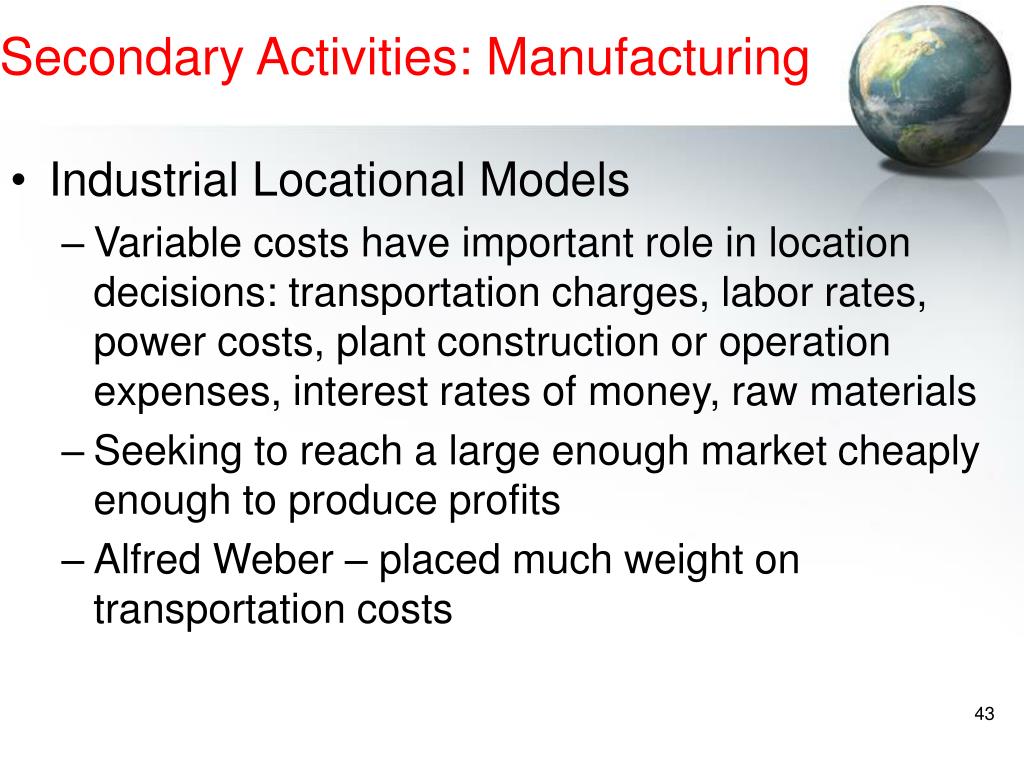 Secondary Activities: Manufacturing

• Industrial Locational Models
– Variable costs have important role in location decisions: transportation charges, labor rates, power costs, plant construction or operation expenses, interest rates of money, raw materials
– Seeking to reach a large enough market cheaply enough to produce profits
– Alfred Weber – placed much weight on transportation costs

43